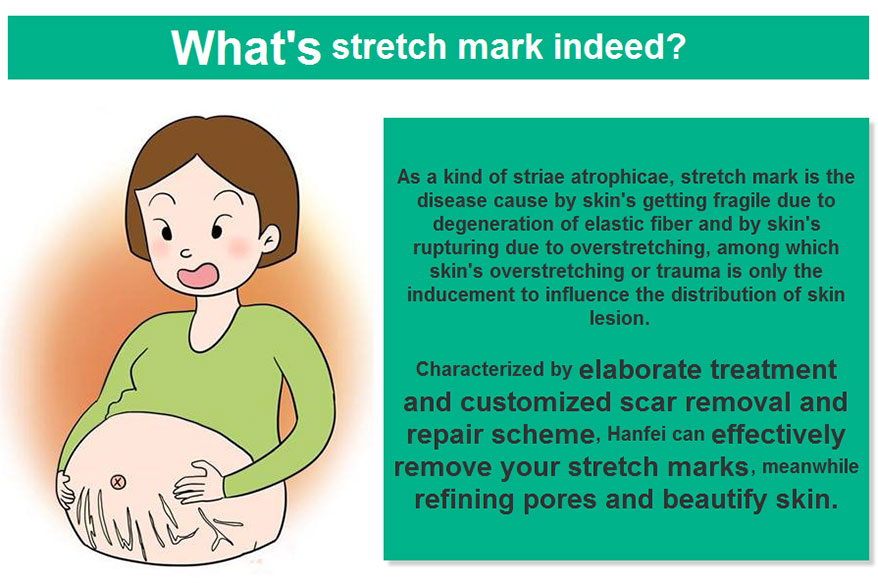 What's stretch mark indeed?

As a kind of striae atrophicae, stretch mark is the disease cause by skin's getting fragile due to degeneration of elastic fiber and by skin's rupturing due to overstretching, among which skin's overstretching or trauma is only the inducement to influence the distribution of skin lesion.

Characterized by elaborate treatment and customized scar removal and repair scheme, Hanfei can effectively remove your stretch marks, meanwhile refining pores and beautify skin.